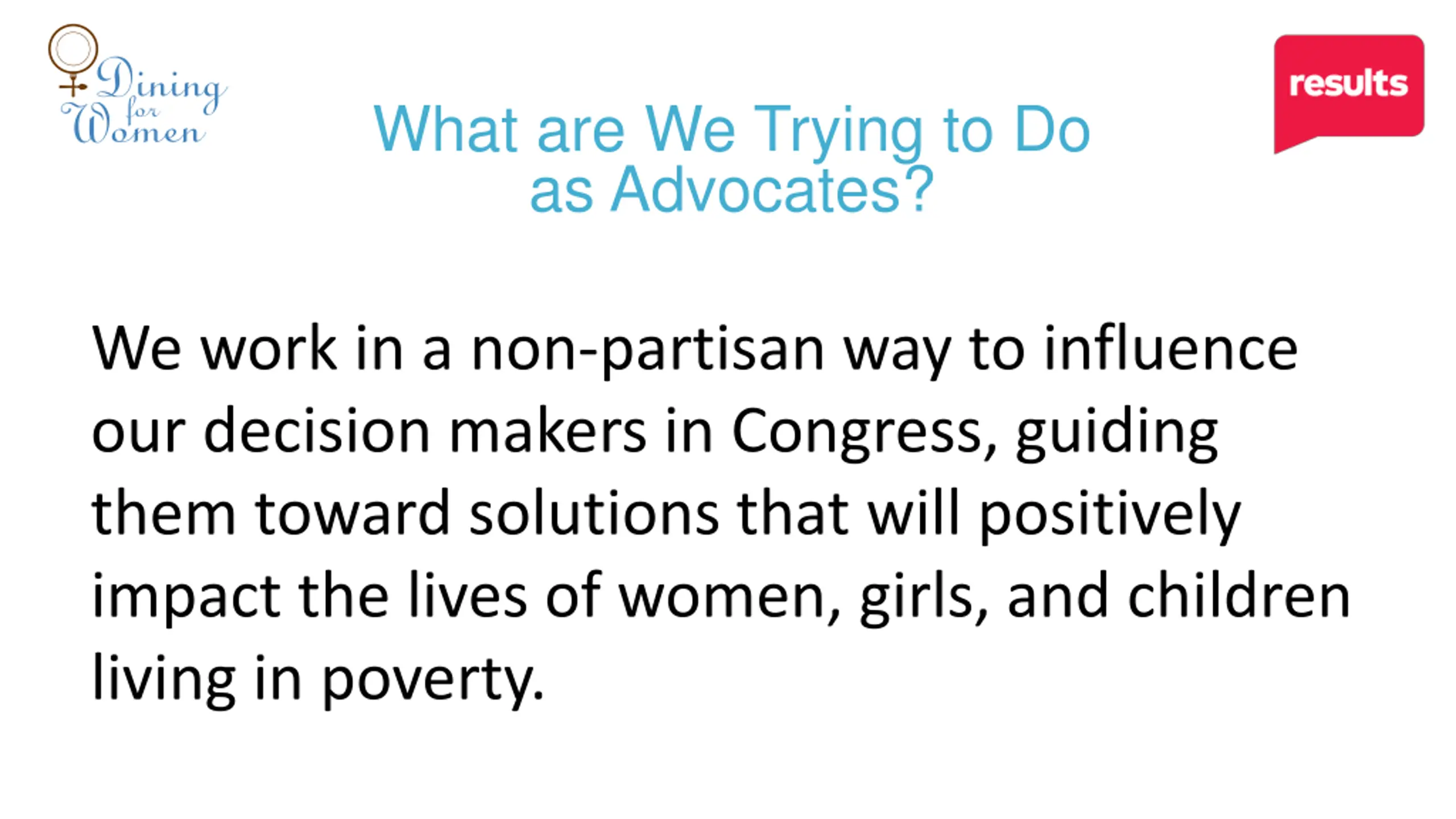 Dining for Women

What are We Trying to Do as Advocates?

results

We work in a non-partisan way to influence our decision makers in Congress, guiding them toward solutions that will positively impact the lives of women, girls, and children living in poverty.